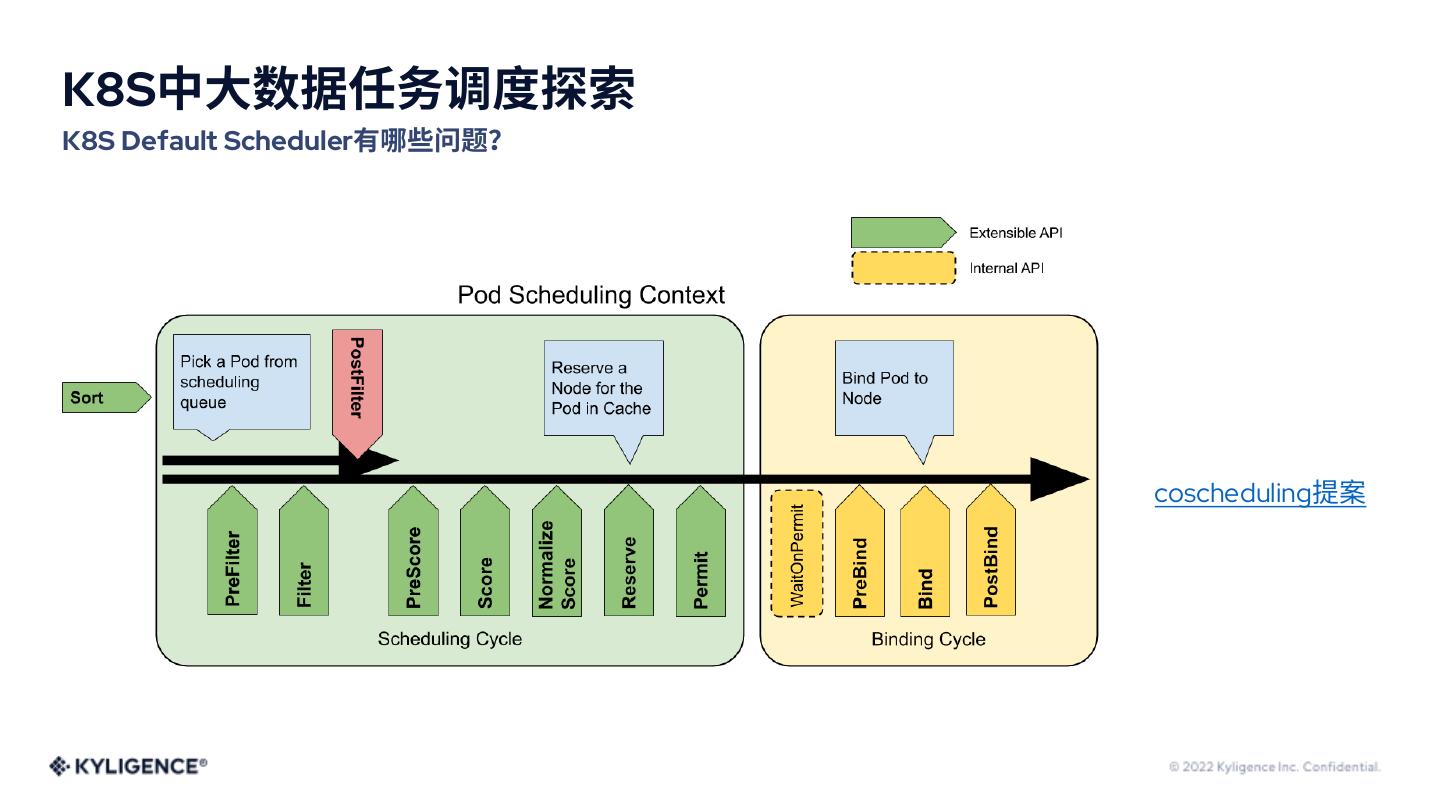 K8S中大数据任务调度探索

K8S Default Scheduler有哪些问题?

Extensible API

Internal API

Pod Scheduling Context

Sort

Pick a Pod from scheduling queue

PostFilter

Reserve a Node for the Pod in Cache

Bind Pod to Node

PreFilter

Filter

PreScore

Score

Normalize Score

Reserve

Permit

WaitOnPermit

PreBind

Bind

PostBind

Scheduling Cycle

Binding Cycle

coscheduling提案

KYLIGENCE®

© 2022 Kyligence Inc. Confidential.